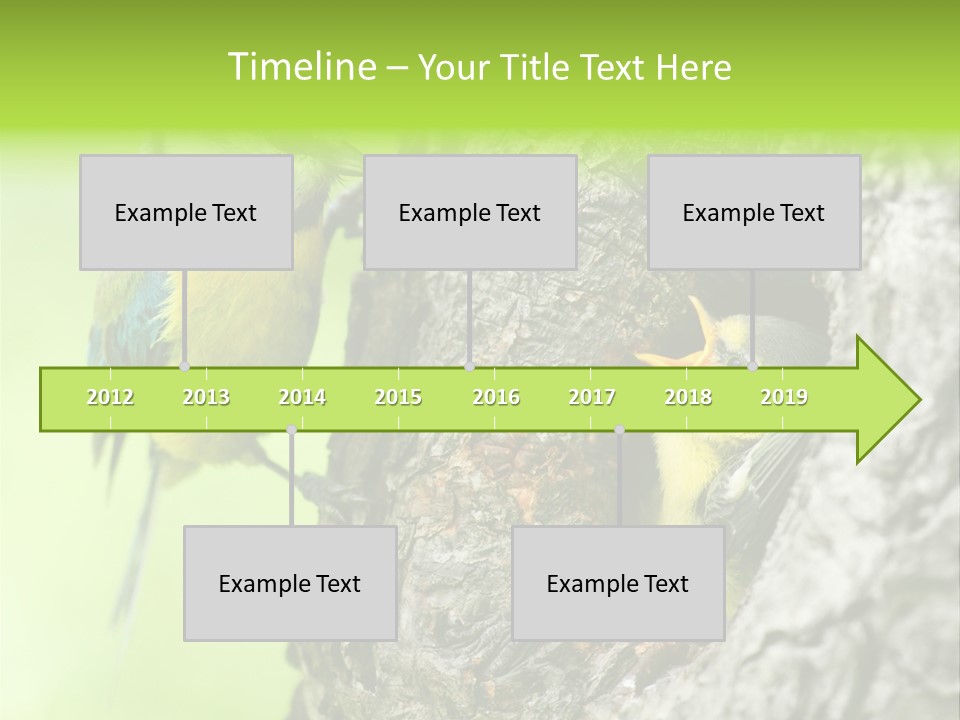 Timeline – Your Title Text Here

Example Text

Example Text

Example Text

2012 2013 2014 2015 2016 2017 2018 2019

Example Text

Example Text